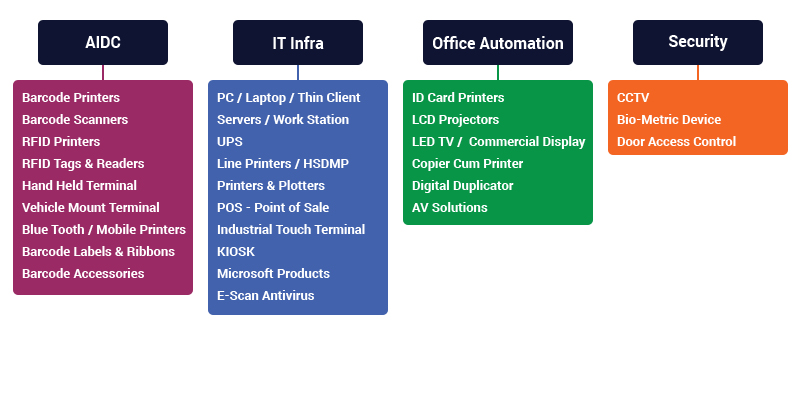 AIDC

Barcode Printers
Barcode Scanners
RFID Printers
RFID Tags & Readers
Hand Held Terminal
Vehicle Mount Terminal
Blue Tooth / Mobile Printers
Barcode Labels & Ribbons
Barcode Accessories

IT Infra

PC / Laptop / Thin Client
Servers / Work Station
UPS
Line Printers / HSDMP
Printers & Plotters
POS - Point of Sale
Industrial Touch Terminal
KIOSK
Microsoft Products
E-Scan Antivirus

Office Automation

ID Card Printers
LCD Projectors
LED TV / Commercial Display
Copier Cum Printer
Digital Duplicator
AV Solutions

Security

CCTV
Bio-Metric Device
Door Access Control